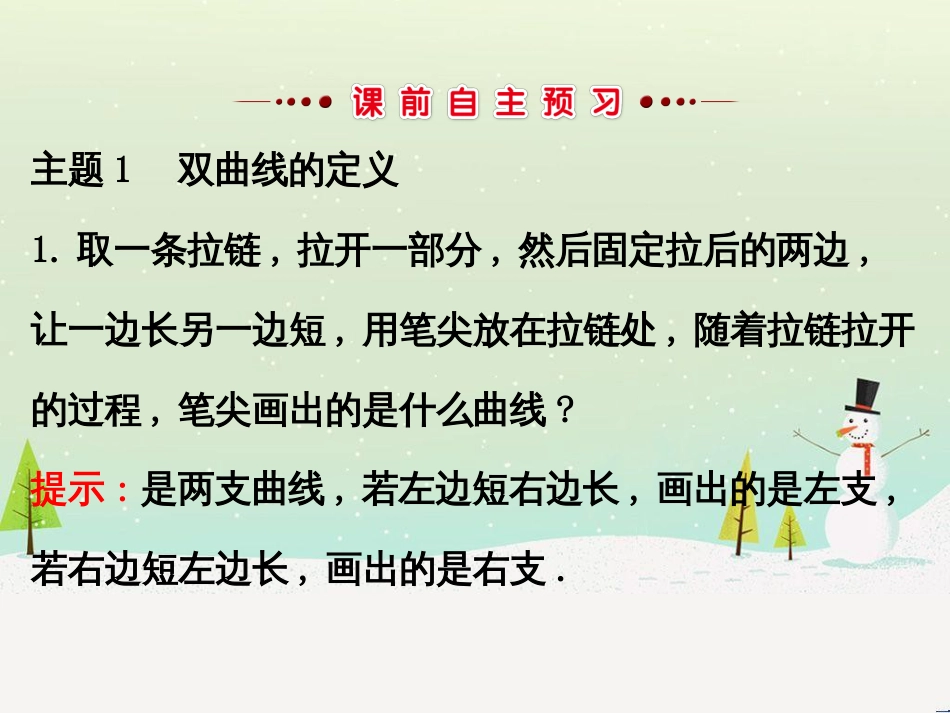 课前自主预习

主题1　双曲线的定义

1. 取一条拉链，拉开一部分，然后固定拉后的两边，让一边长另一边短，用笔尖放在拉链处，随着拉链拉开的过程，笔尖画出的是什么曲线？

提示：是两支曲线，若左边短右边长，画出的是左支，若右边短左边长，画出的是右支.